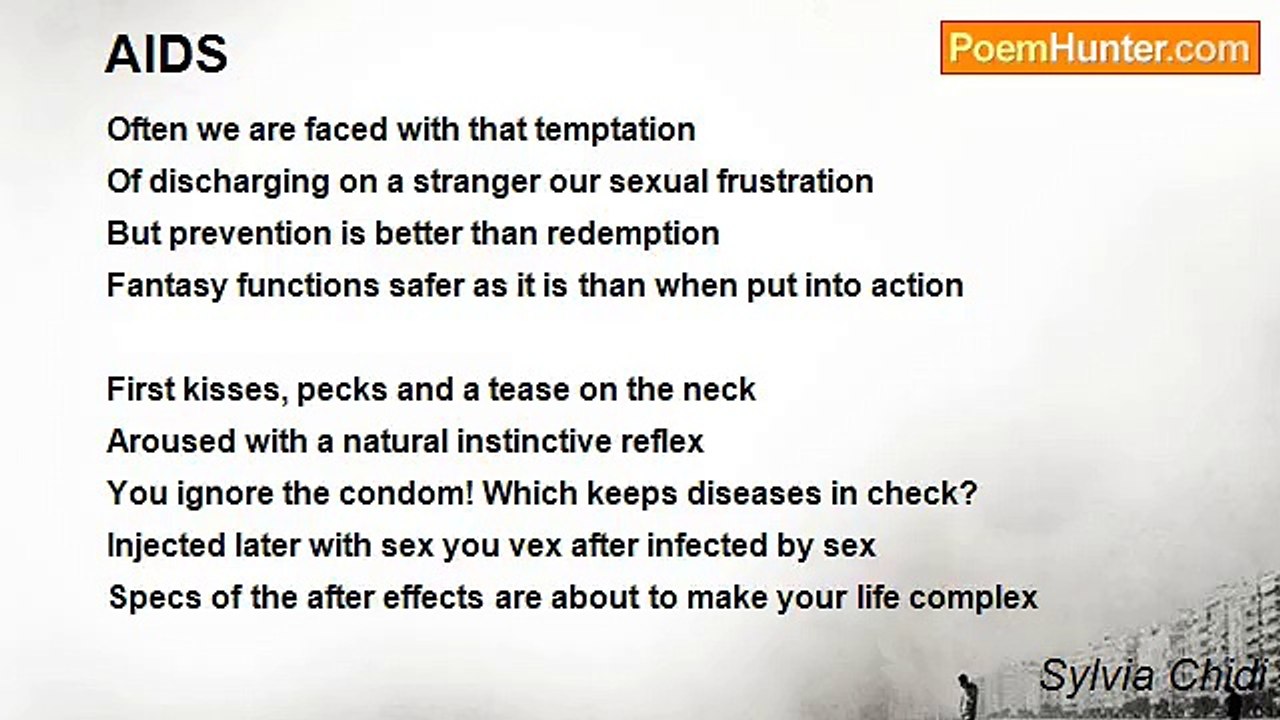 AIDS

PoemHunter.com

Often we are faced with that temptation
Of discharging on a stranger our sexual frustration
But prevention is better than redemption
Fantasy functions safer as it is than when put into action

First kisses, pecks and a tease on the neck
Aroused with a natural instinctive reflex
You ignore the condom! Which keeps diseases in check?
Injected later with sex you vex after infected by sex
Specs of the after effects are about to make your life complex

Sylvia Chidi